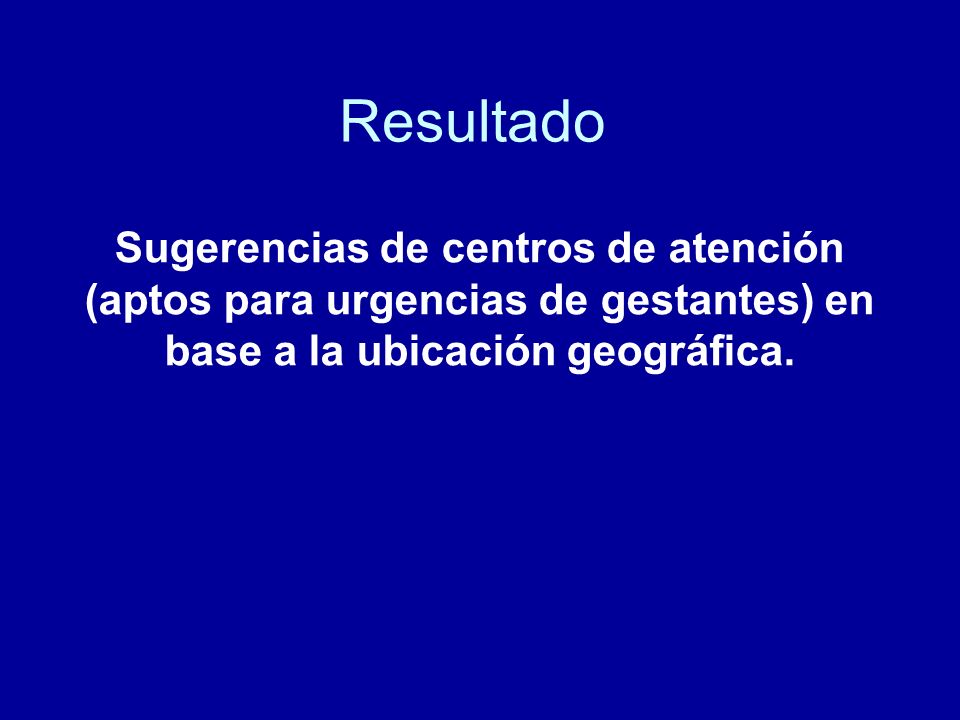 Resultado

Sugerencias de centros de atención (aptos para urgencias de gestantes) en base a la ubicación geográfica.